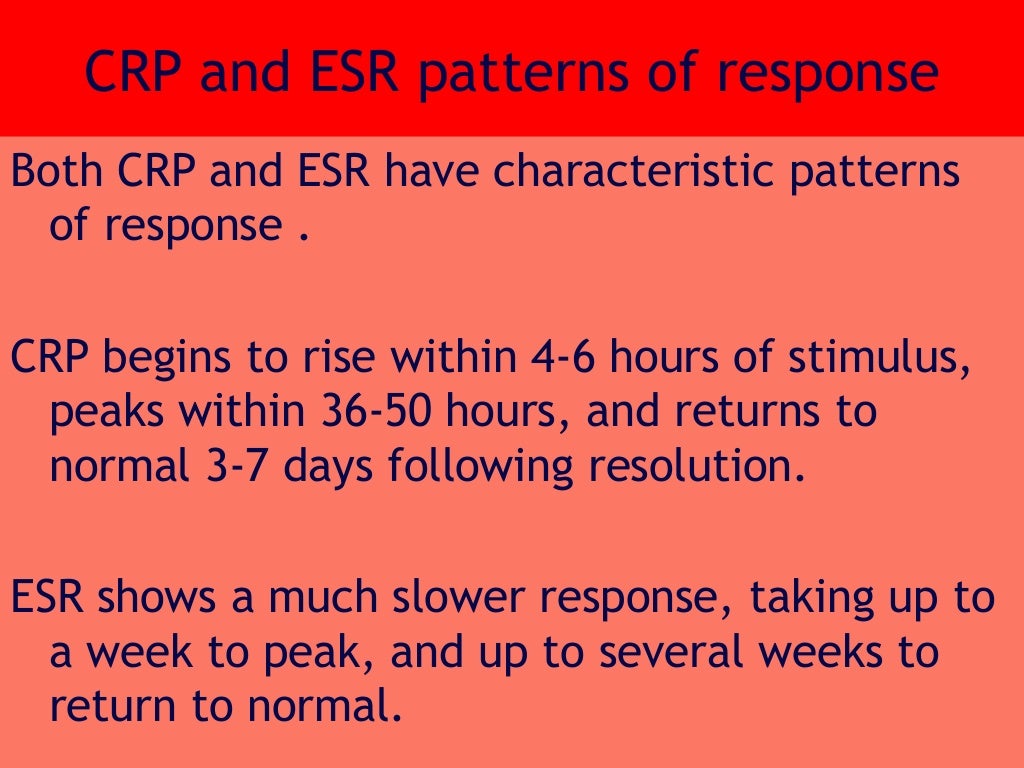 CRP and ESR patterns of response

Both CRP and ESR have characteristic patterns of response .

CRP begins to rise within 4-6 hours of stimulus, peaks within 36-50 hours, and returns to normal 3-7 days following resolution.

ESR shows a much slower response, taking up to a week to peak, and up to several weeks to return to normal.